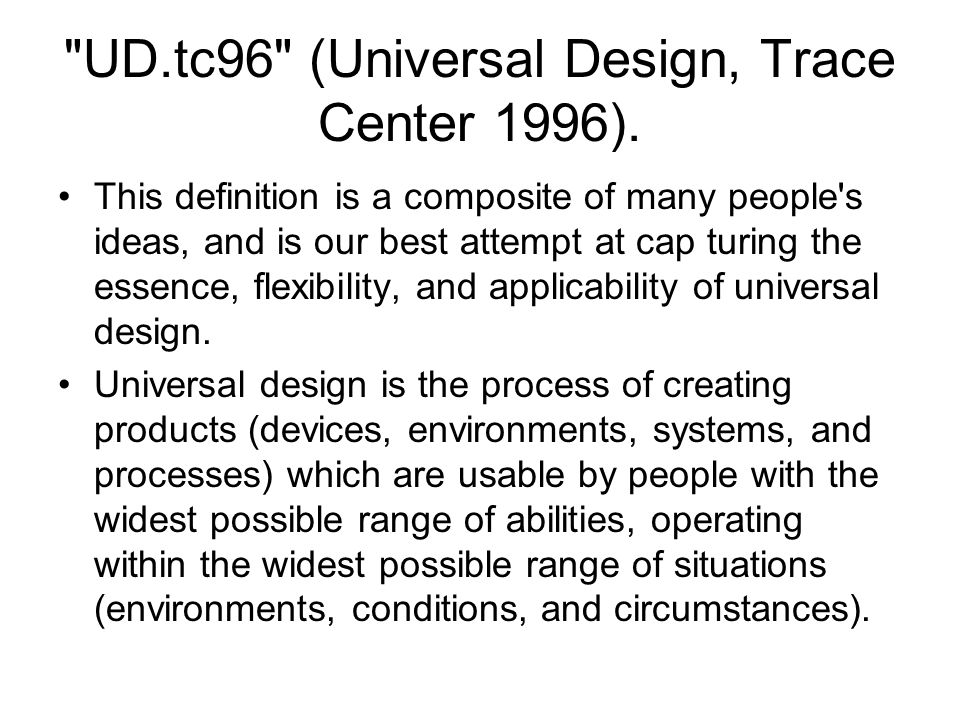 "UD.tc96" (Universal Design, Trace Center 1996).

• This definition is a composite of many people's ideas, and is our best attempt at cap turing the essence, flexibility, and applicability of universal design.
• Universal design is the process of creating products (devices, environments, systems, and processes) which are usable by people with the widest possible range of abilities, operating within the widest possible range of situations (environments, conditions, and circumstances).